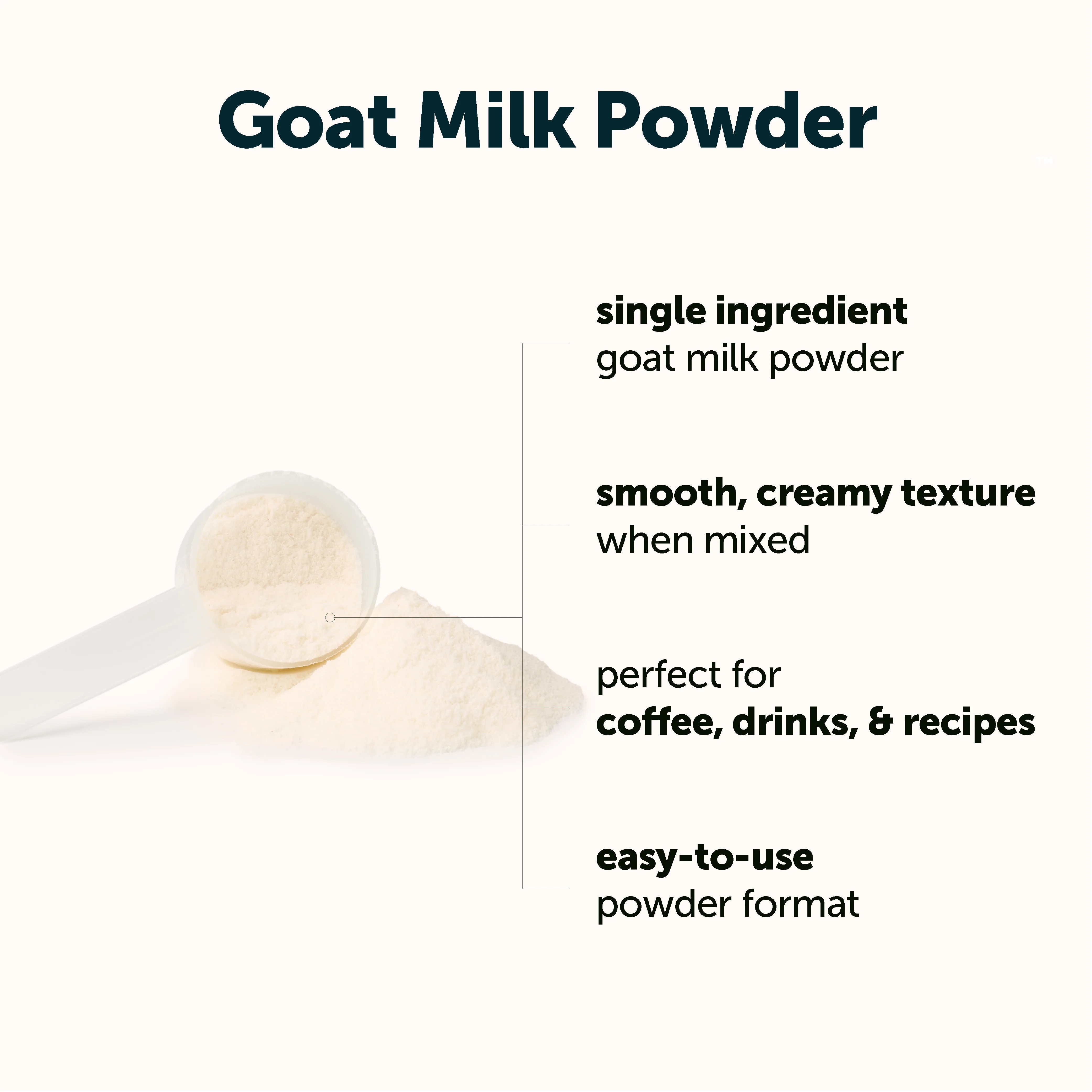 Goat Milk Powder

single ingredient
goat milk powder

smooth, creamy texture
when mixed

perfect for
coffee, drinks, & recipes

easy-to-use
powder format